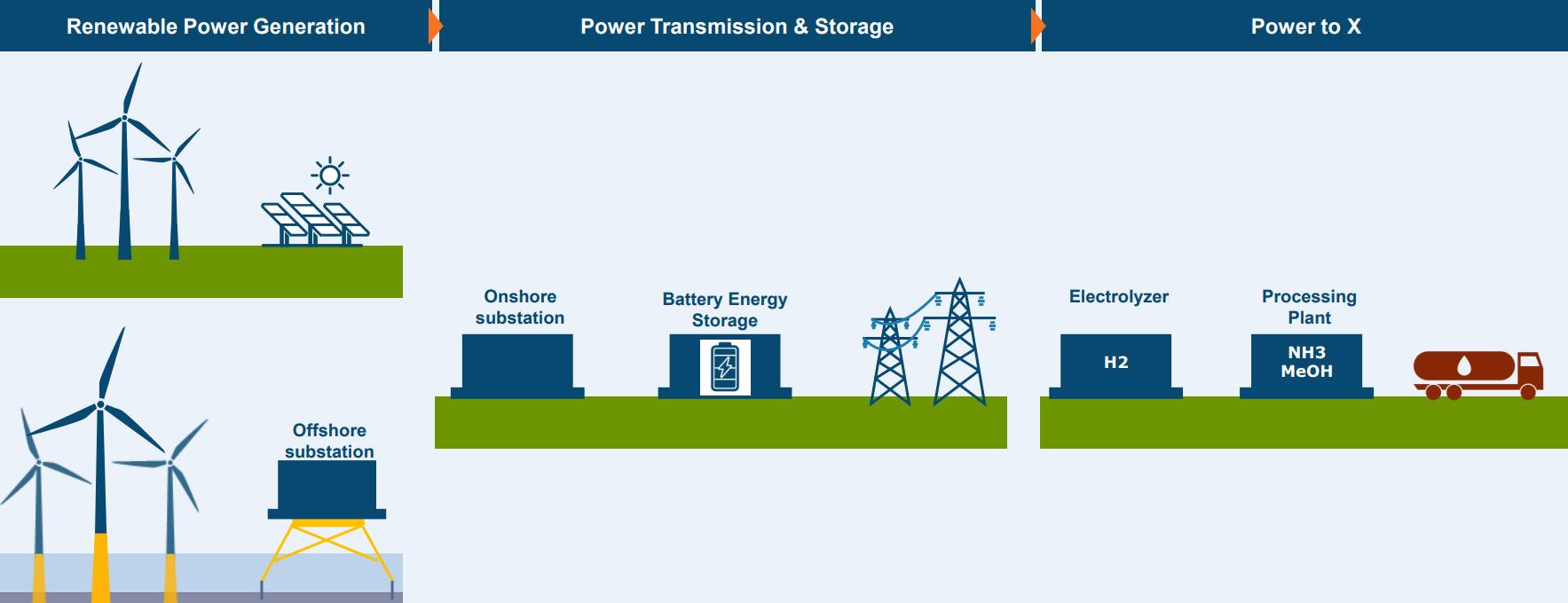 Renewable Power Generation

Power Transmission & Storage

Power to X

Offshore substation

Onshore substation

Battery Energy Storage

Electrolyzer

H2

Processing Plant

NH3
MeOH